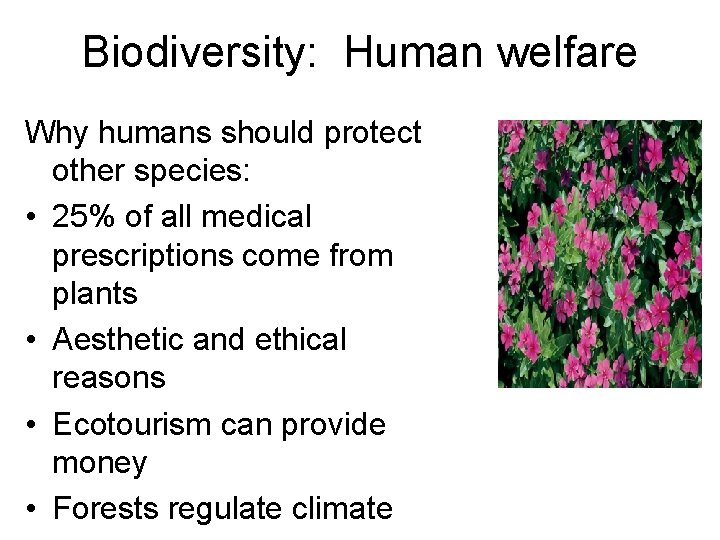 Biodiversity: Human welfare

Why humans should protect other species:

• 25% of all medical prescriptions come from plants
• Aesthetic and ethical reasons
• Ecotourism can provide money
• Forests regulate climate